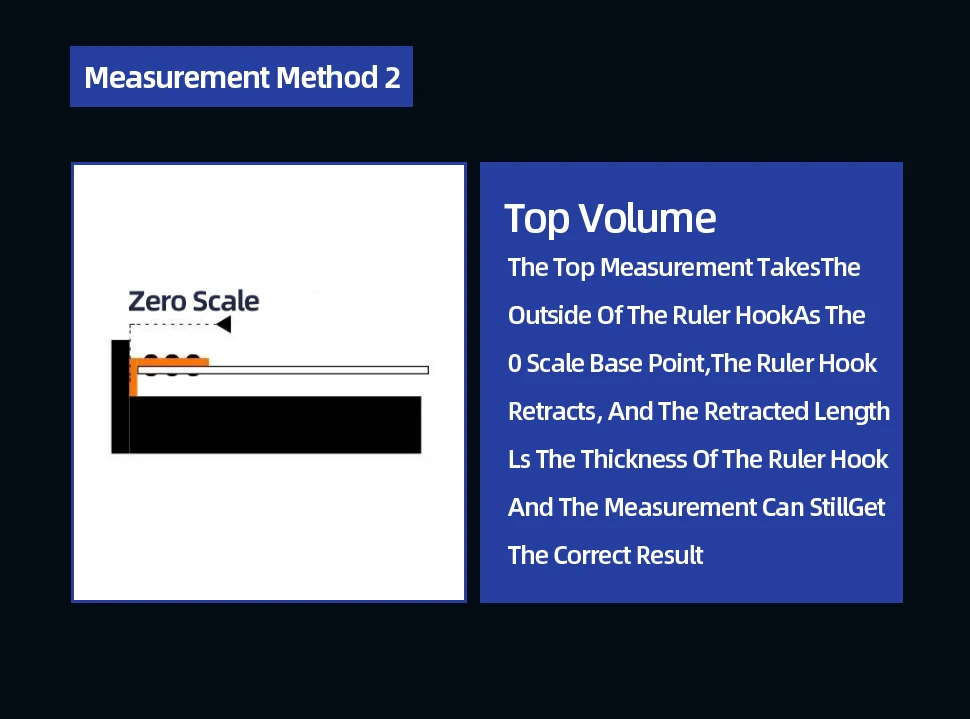 Measurement Method 2

Zero Scale

Top Volume

The Top Measurement TakesThe Outside Of The Ruler HookAs The 0 Scale Base Point,The Ruler Hook Retracts, And The Retracted Length Ls The Thickness Of The Ruler Hook And The Measurement Can StillGet The Correct Result